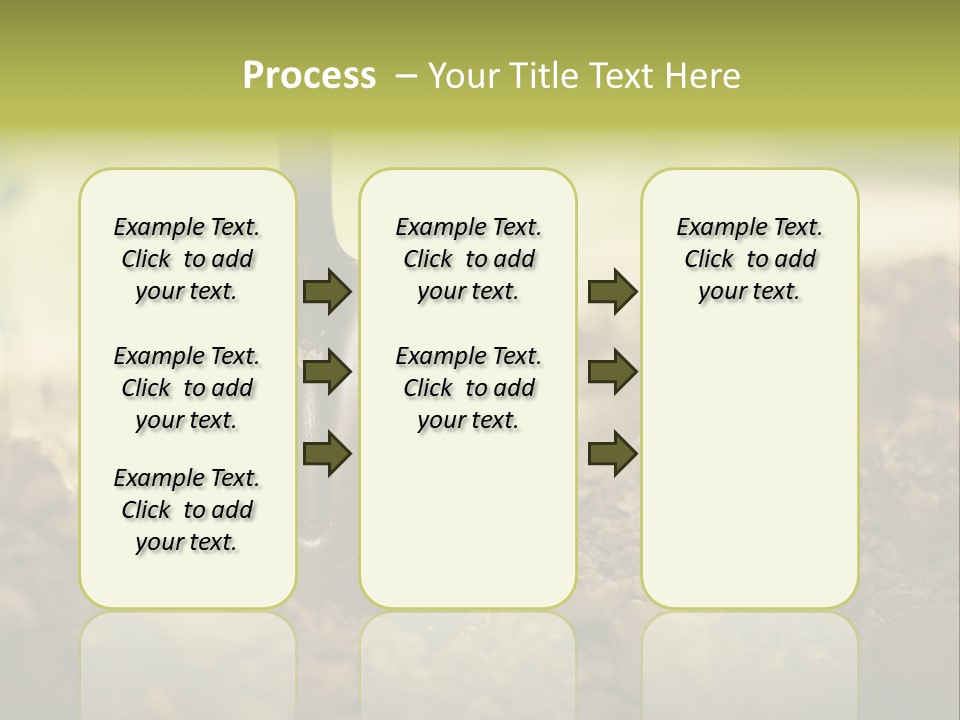 Process – Your Title Text Here

Example Text. Click to add your text.

Example Text. Click to add your text.

Example Text. Click to add your text.

Example Text. Click to add your text.

Example Text. Click to add your text.

Example Text. Click to add your text.